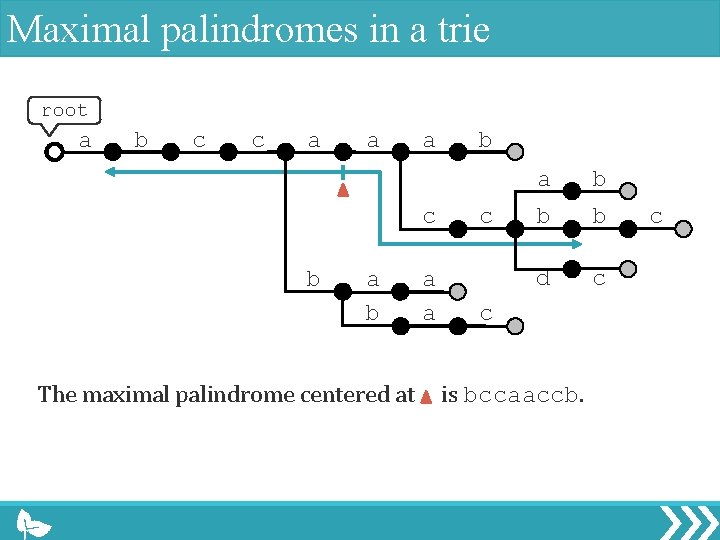 Maximal palindromes in a trie

root

a b c c a a a b

a b

c c b b c

d c

b a a

b a c

The maximal palindrome centered at ▲ is bccaaccb.